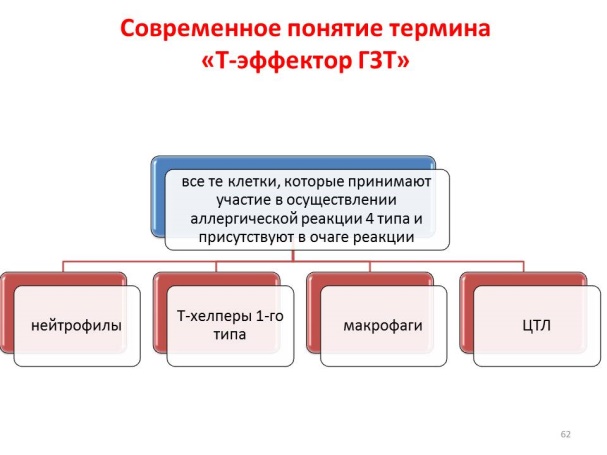 Современное понятие термина «Т-эффектор ГЗТ»

все те клетки, которые принимают участие в осуществлении аллергической реакции 4 типа и присутствуют в очаге реакции

нейтрофилы

Т-хелперы 1-го типа

макрофаги

ЦТЛ

62